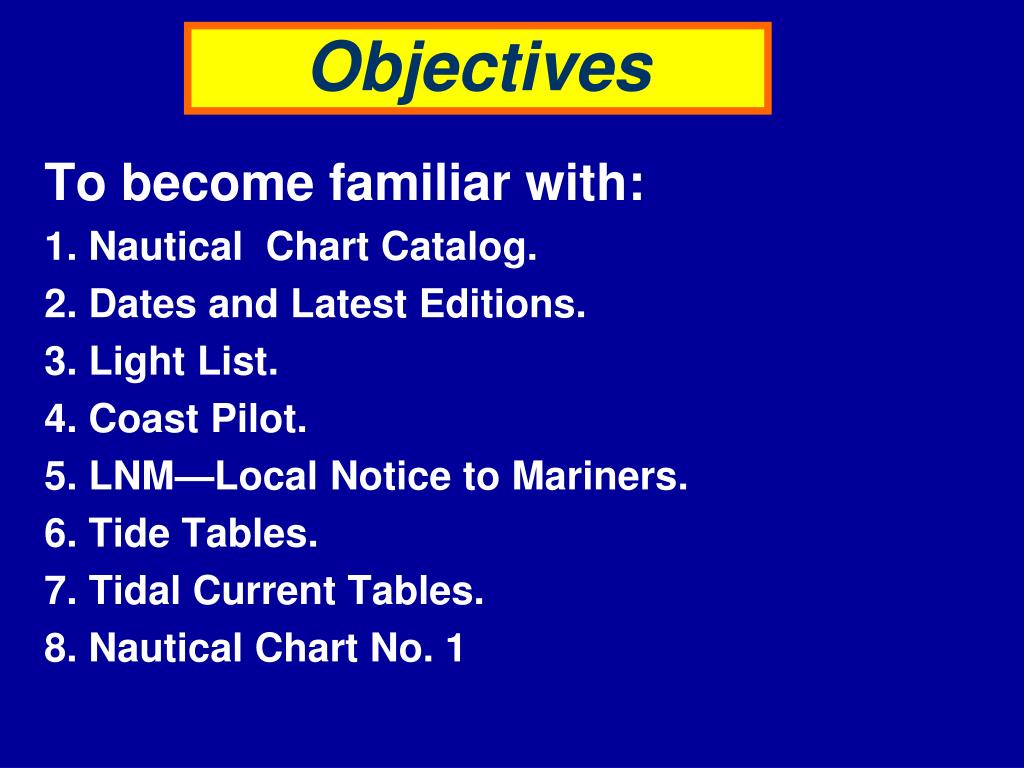 Objectives

To become familiar with:
1. Nautical  Chart Catalog.
2. Dates and Latest Editions.
3. Light List.
4. Coast Pilot.
5. LNM—Local Notice to Mariners.
6. Tide Tables.
7. Tidal Current Tables.
8. Nautical Chart No. 1